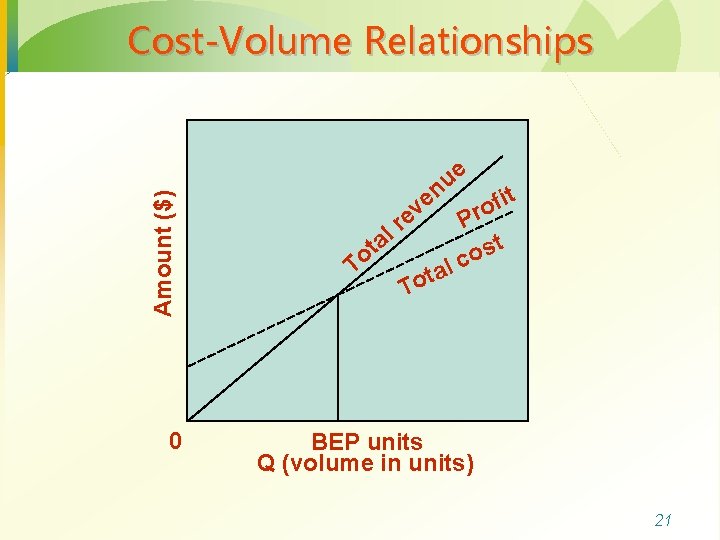 Cost-Volume Relationships

Amount ($)

Total revenue

Profit

Total cost

0

BEP units

Q (volume in units)

21